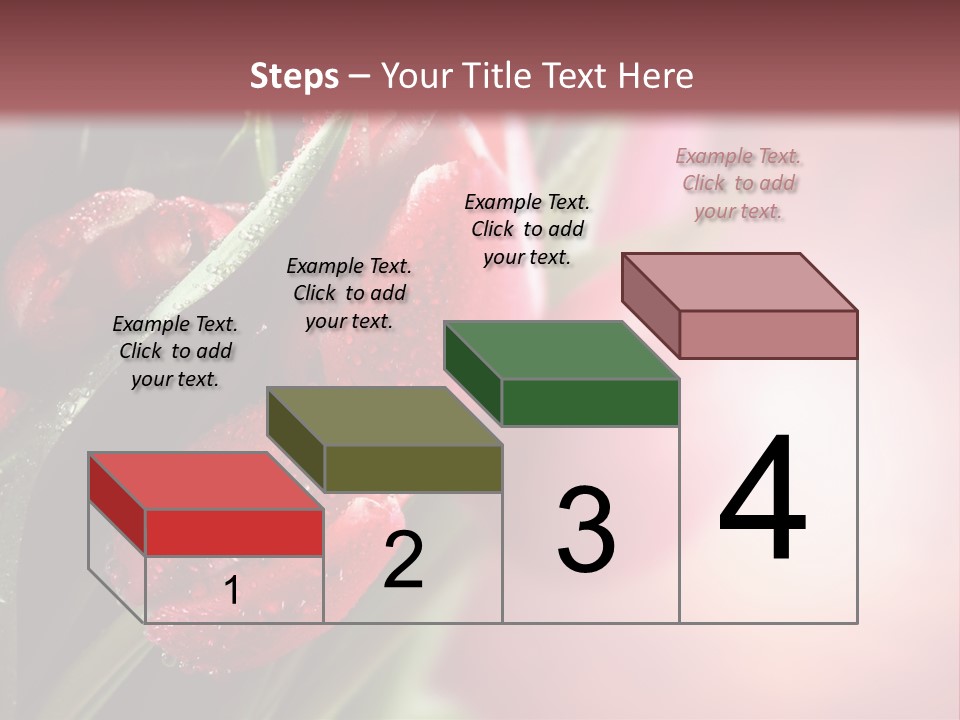 Steps – Your Title Text Here

Example Text. Click to add your text.

Example Text. Click to add your text.

Example Text. Click to add your text.

Example Text. Click to add your text.

1

2

3

4